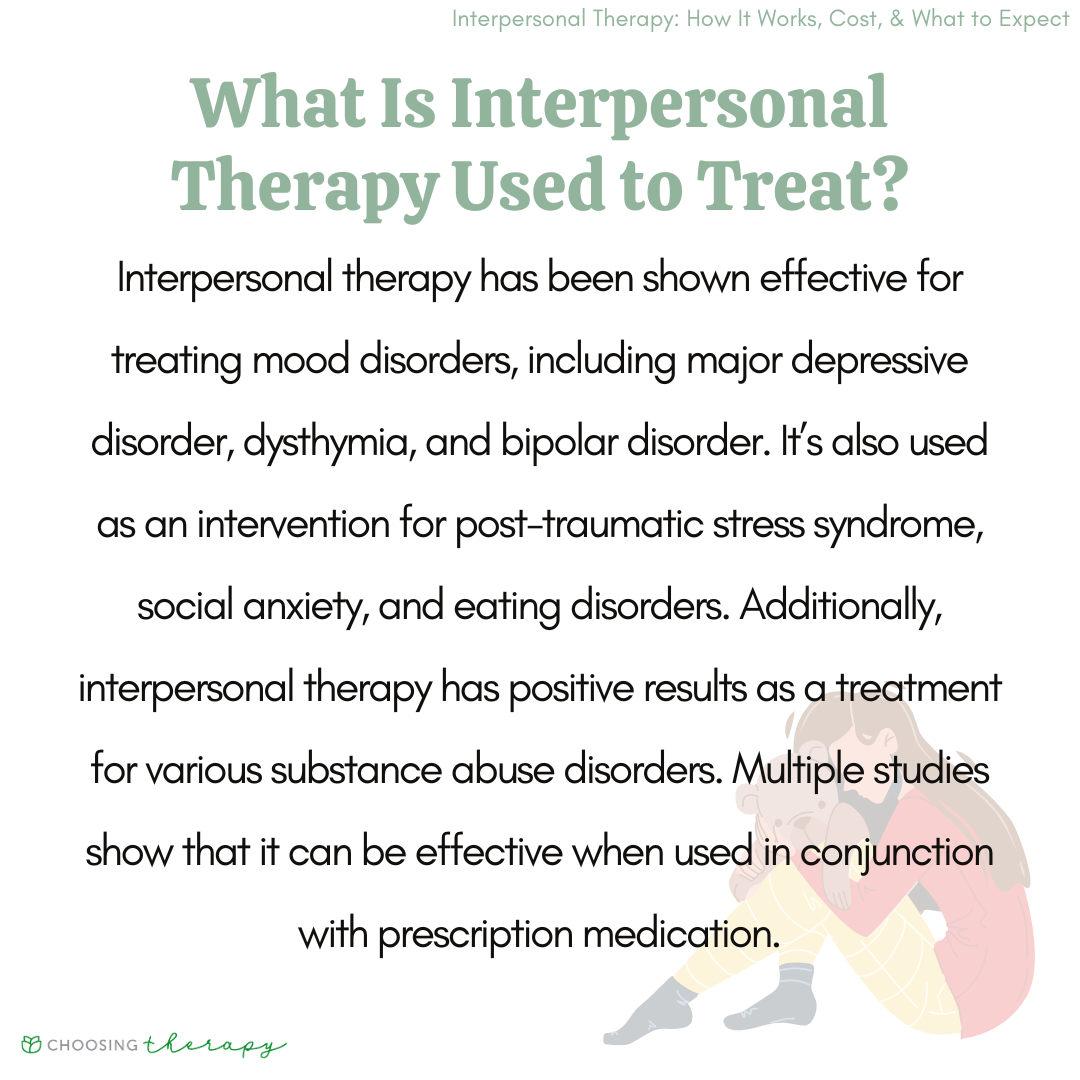 Interpersonal Therapy: How It Works, Cost, & What to Expect

What Is Interpersonal Therapy Used to Treat?

Interpersonal therapy has been shown effective for treating mood disorders, including major depressive disorder, dysthymia, and bipolar disorder. It's also used as an intervention for post-traumatic stress syndrome, social anxiety, and eating disorders. Additionally, interpersonal therapy has positive results as a treatment for various substance abuse disorders. Multiple studies show that it can be effective when used in conjunction with prescription medication.

CHOOSING therapy